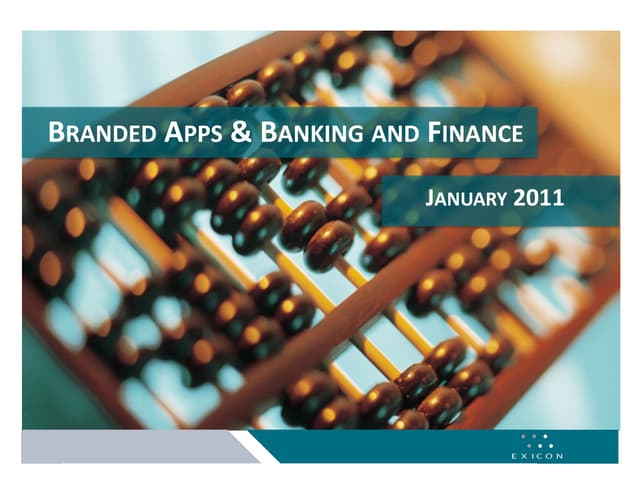 BRANDED APPS & BANKING AND FINANCE

JANUARY 2011

EXICON